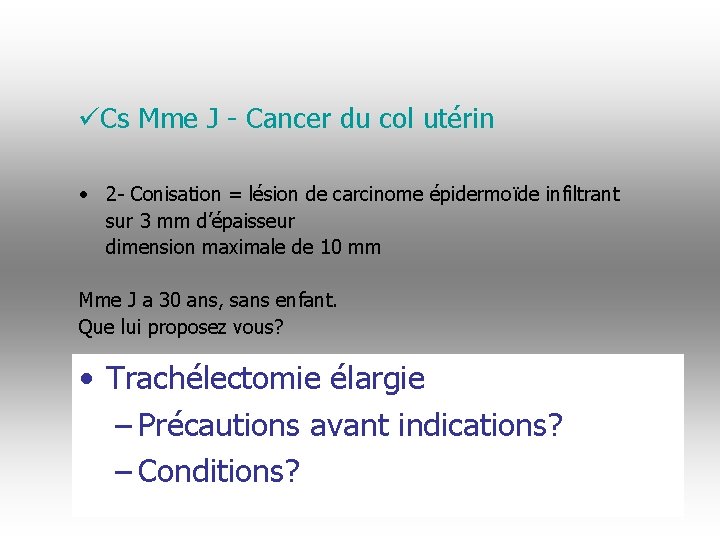 ✓Cs Mme J - Cancer du col utérin

• 2- Conisation = lésion de carcinome épidermoïde infiltrant sur 3 mm d'épaisseur
dimension maximale de 10 mm

Mme J a 30 ans, sans enfant.
Que lui proposez vous?

• Trachélectomie élargie
– Précautions avant indications?
– Conditions?